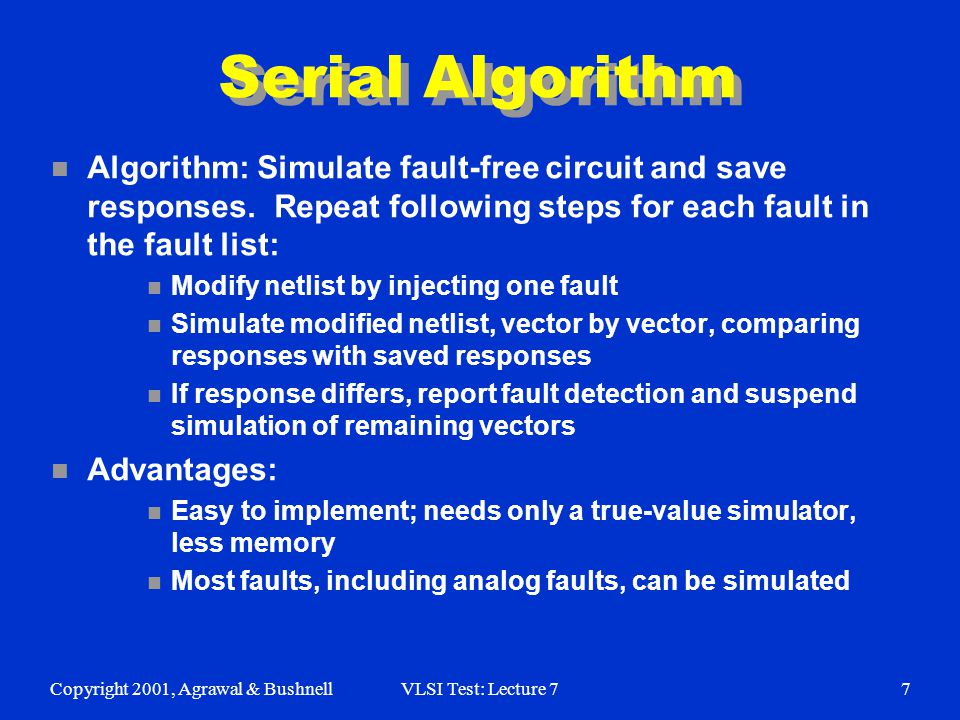 Serial Algorithm

Algorithm: Simulate fault-free circuit and save responses. Repeat following steps for each fault in the fault list:

Modify netlist by injecting one fault

Simulate modified netlist, vector by vector, comparing responses with saved responses

If response differs, report fault detection and suspend simulation of remaining vectors

Advantages:

Easy to implement; needs only a true-value simulator, less memory

Most faults, including analog faults, can be simulated

Copyright 2001, Agrawal & Bushnell VLSI Test: Lecture 7 7